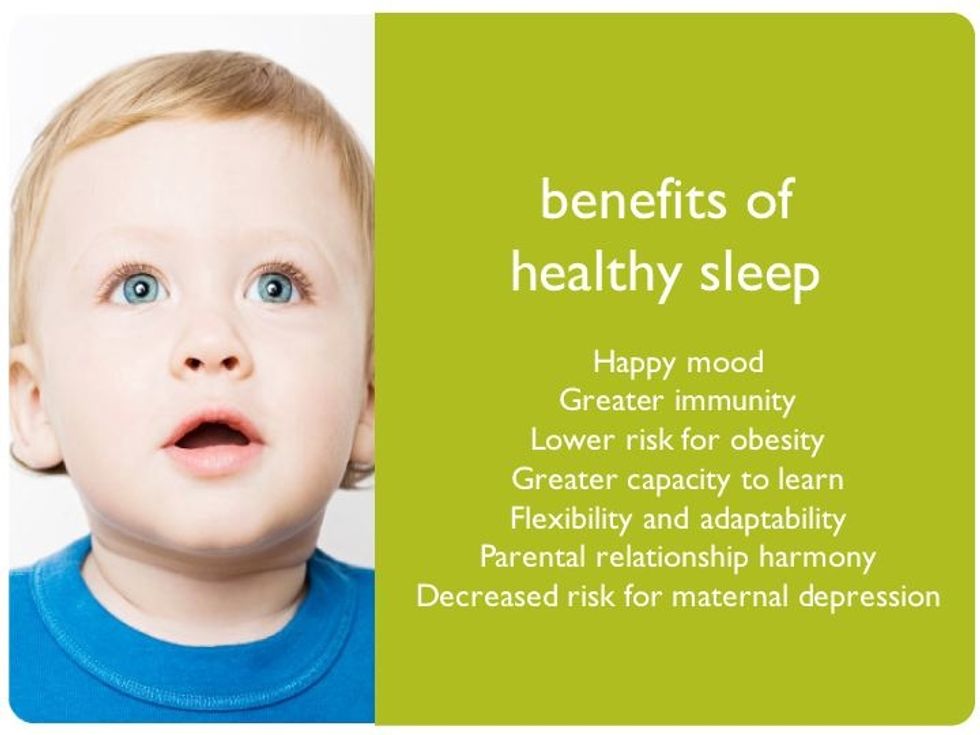 benefits of healthy sleep

Happy mood
Greater immunity
Lower risk for obesity
Greater capacity to learn
Flexibility and adaptability
Parental relationship harmony
Decreased risk for maternal depression